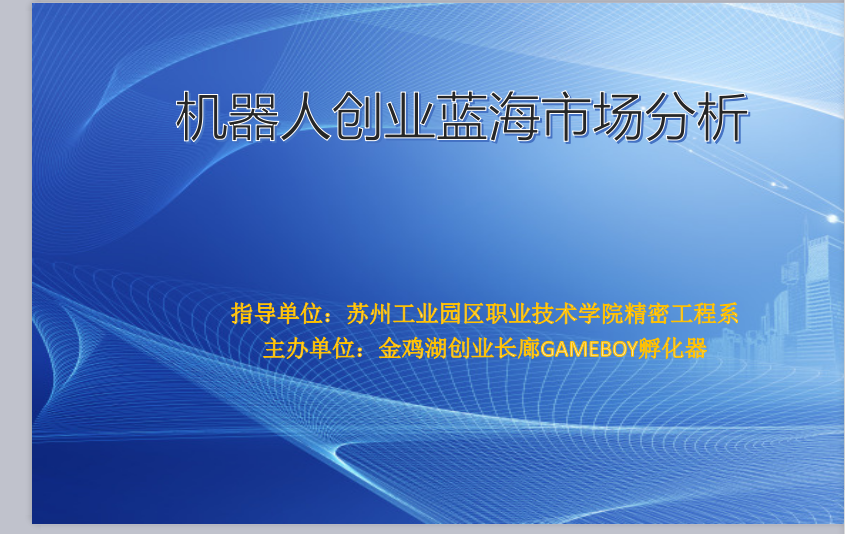 机器人创业蓝海市场分析

指导单位：苏州工业园区职业技术学院精密工程系
主办单位：金鸡湖创业长廊GAMEBOY孵化器